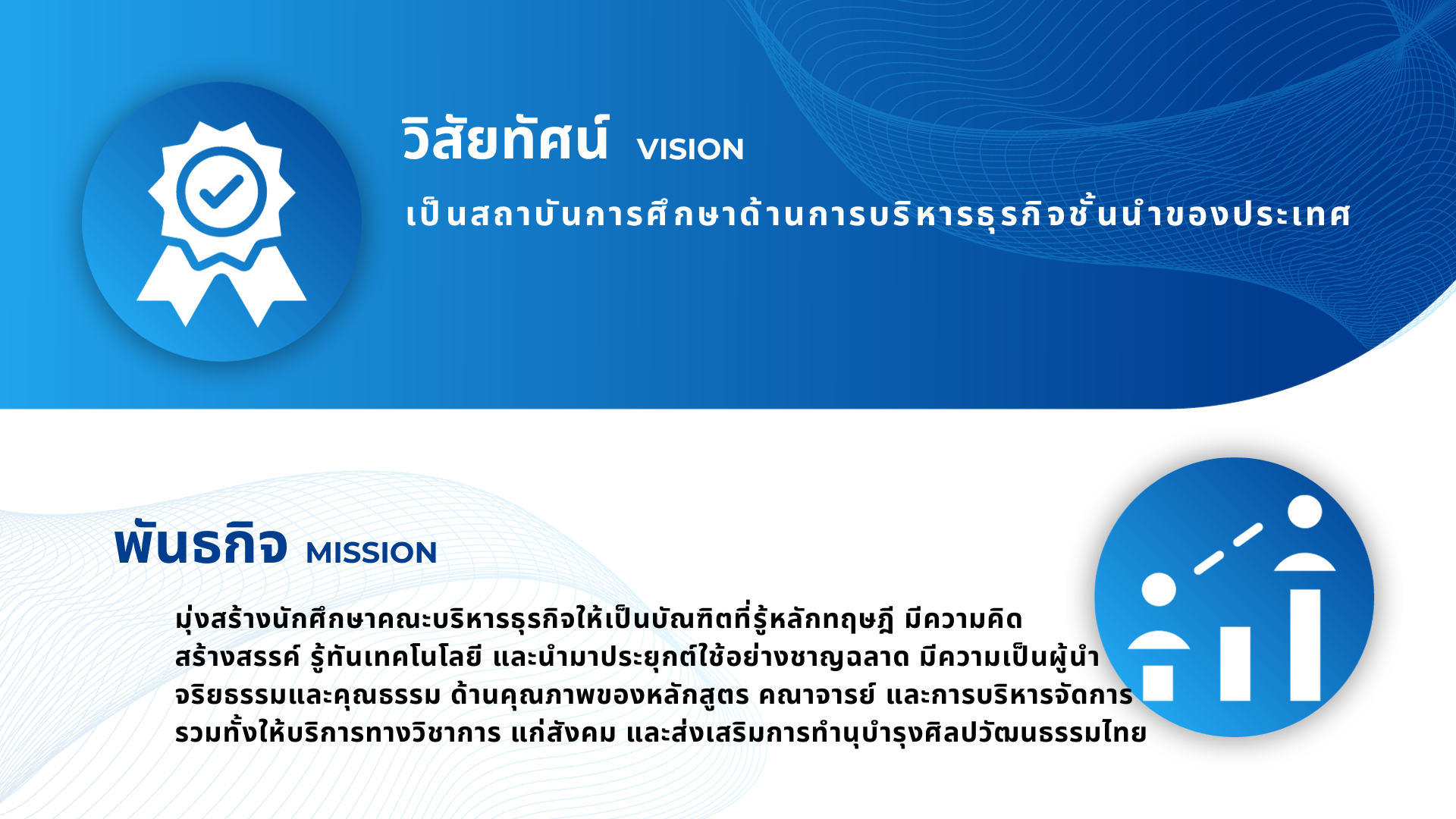 วิสัยทัศน์ VISION

เป็นสถาบันการศึกษาด้านการบริหารธุรกิจชั้นนำของประเทศ

พันธกิจ MISSION

มุ่งสร้างนักศึกษาคณะบริหารธุรกิจให้เป็นบัณฑิตที่รู้หลักทฤษฎี มีความคิดสร้างสรรค์ รู้ทันเทคโนโลยี และนำมาประยุกต์ใช้อย่างชาญฉลาด มีความเป็นผู้นำ จริยธรรมและคุณธรรม ด้านคุณภาพของหลักสูตร คณาจารย์ และการบริหารจัดการ รวมทั้งให้บริการทางวิชาการ แก่สังคม และส่งเสริมการทำนุบำรุงศิลปวัฒนธรรมไทย